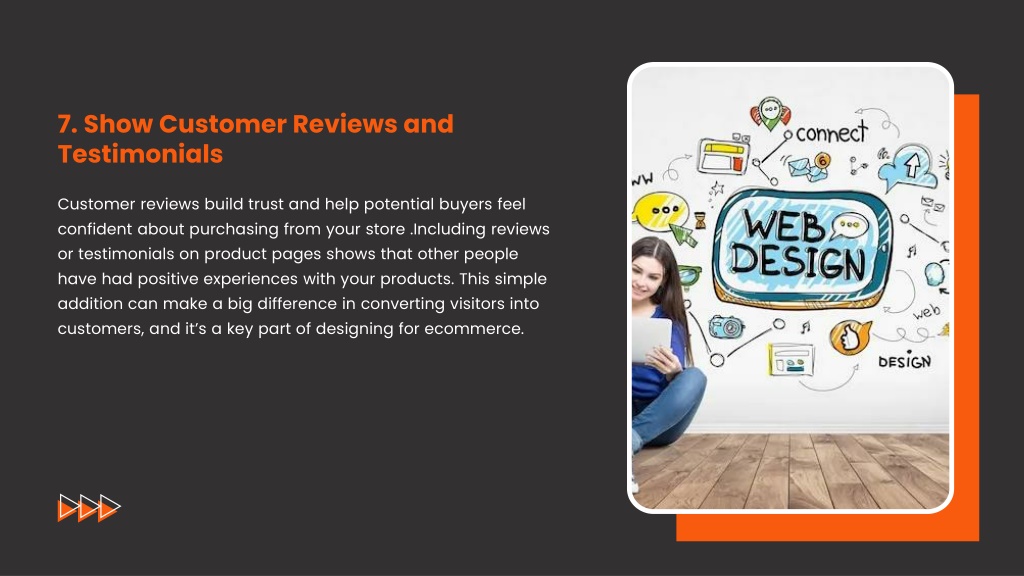 7. Show Customer Reviews and Testimonials

Customer reviews build trust and help potential buyers feel confident about purchasing from your store .Including reviews or testimonials on product pages shows that other people have had positive experiences with your products. This simple addition can make a big difference in converting visitors into customers, and it's a key part of designing for ecommerce.

connect

WEB DESIGN

web

DESIGN